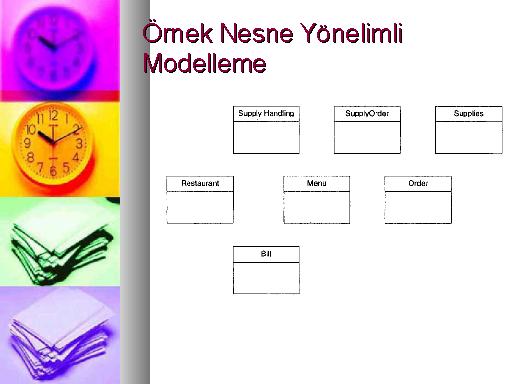 Örnek Nesne Yönelimli Modelleme

Supply Handling

SupplyOrder

Supplies

Restaurant

Menu

Order

Bill